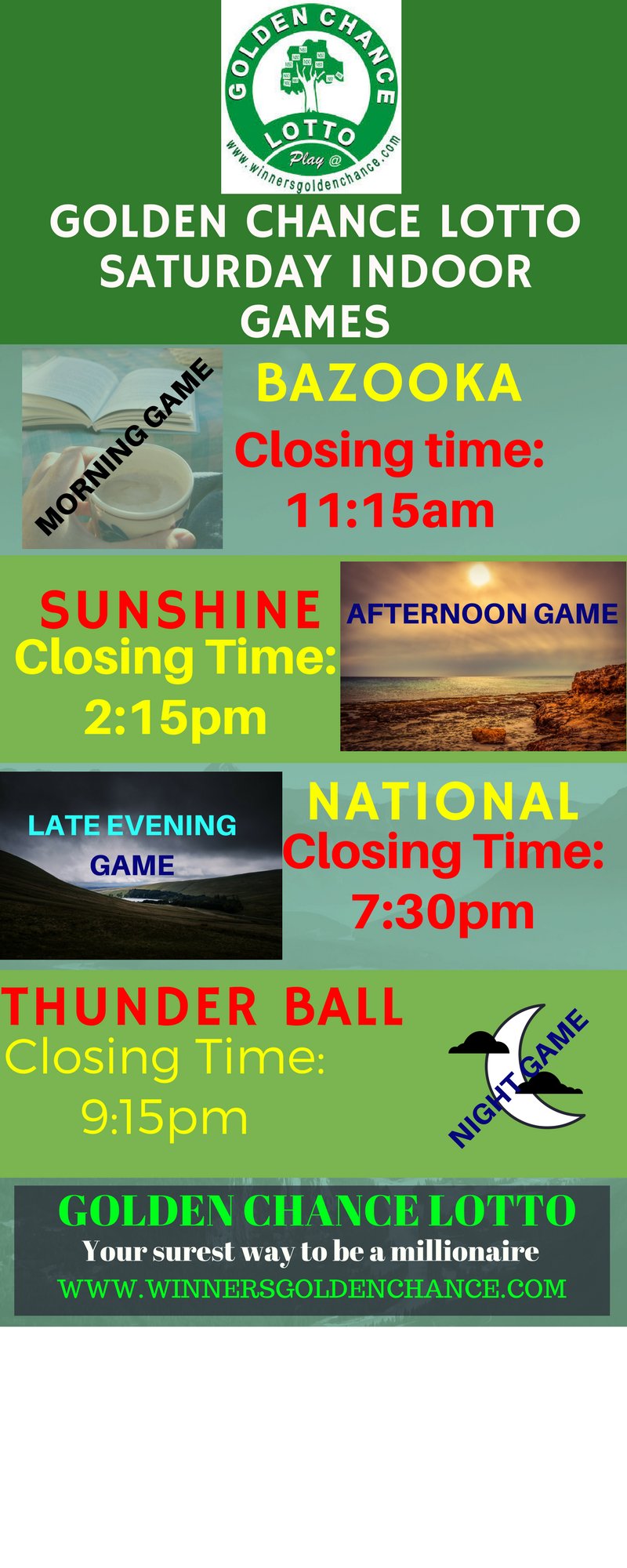 GOLDEN CHANCE LOTTO
Play @
www.winnersgoldenchance.com

GOLDEN CHANCE LOTTO SATURDAY INDOOR GAMES

MORNING GAME

BAZOOKA
Closing time:
11:15am

SUNSHINE
Closing Time:
2:15pm

AFTERNOON GAME

LATE EVENING GAME

NATIONAL
Closing Time:
7:30pm

THUNDER BALL
Closing Time:
9:15pm

NIGHT GAME

GOLDEN CHANCE LOTTO
Your surest way to be a millionaire
WWW.WINNERSGOLDENCHANCE.COM